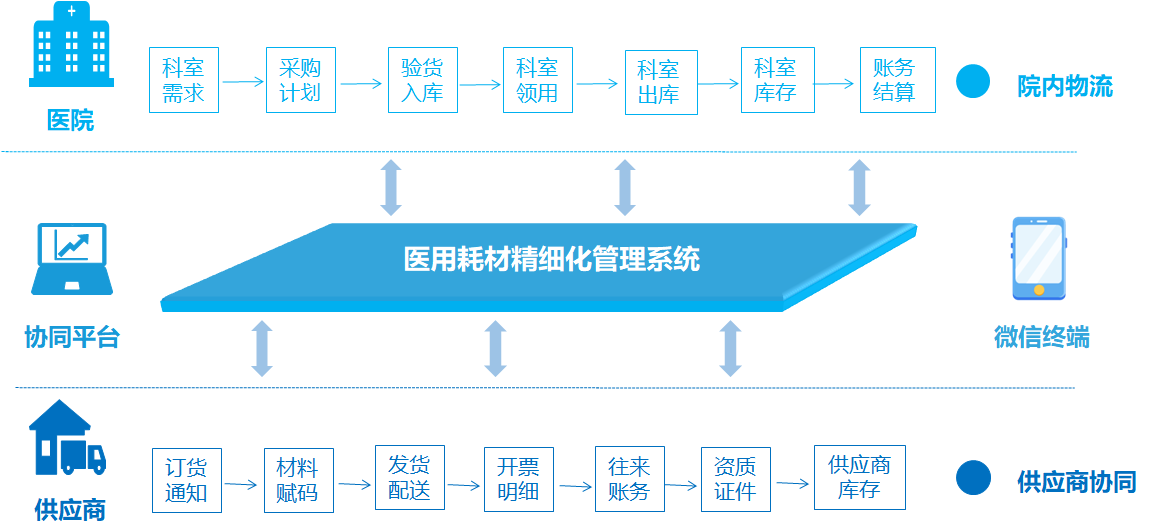 医院

科室需求
采购计划
验货入库
科室领用
科室出库
科室库存
账务结算

院内物流

协同平台

医用耗材精细化管理系统

微信终端

供应商

订货通知
材料赋码
发货配送
开票明细
往来账务
资质证件
供应商库存

供应商协同